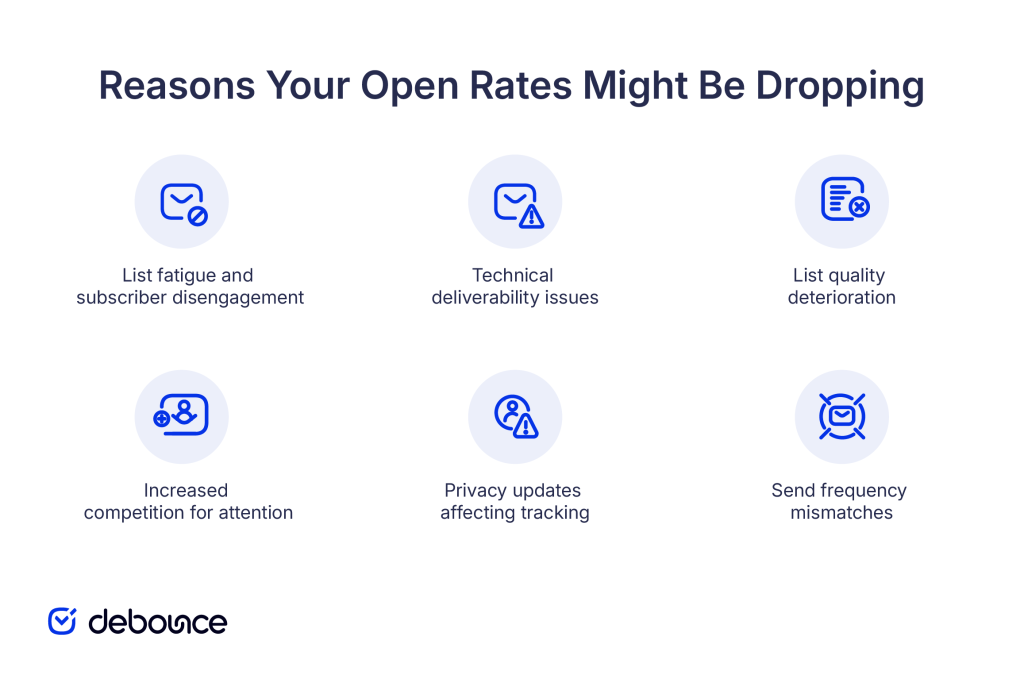 Reasons Your Open Rates Might Be Dropping

List fatigue and subscriber disengagement

Technical deliverability issues

List quality deterioration

Increased competition for attention

Privacy updates affecting tracking

Send frequency mismatches

debounce